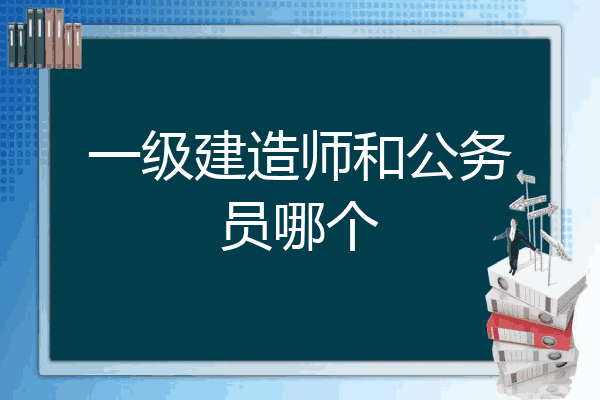 一级建造师和公务员哪个